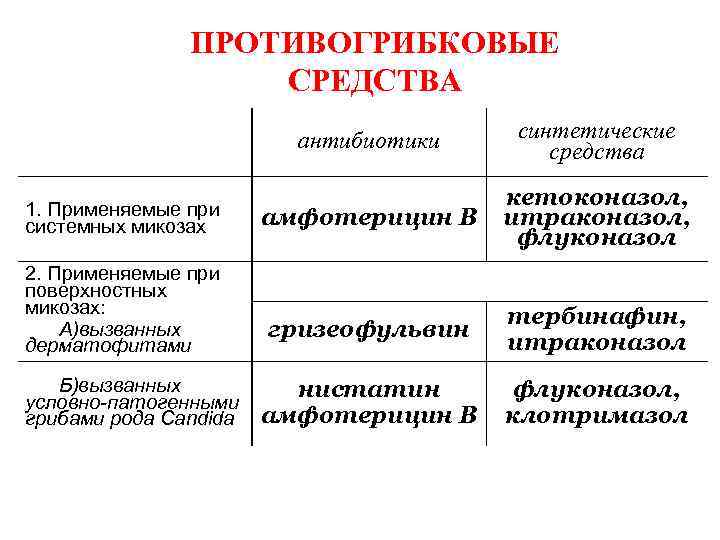 ПРОТИВОГРИБКОВЫЕ СРЕДСТВА

| | антибиотики | синтетические средства |
|---|---|---|
| 1. Применяемые при системных микозах | амфотерицин В | кетоконазол, итраконазол, флуконазол |
| 2. Применяемые при поверхностных микозах: | | |
| А)вызванных дерматофитами | гризеофульвин | тербинафин, итраконазол |
| Б)вызванных условно-патогенными грибами рода Candida | нистатин амфотерицин В | флуконазол, клотримазол |